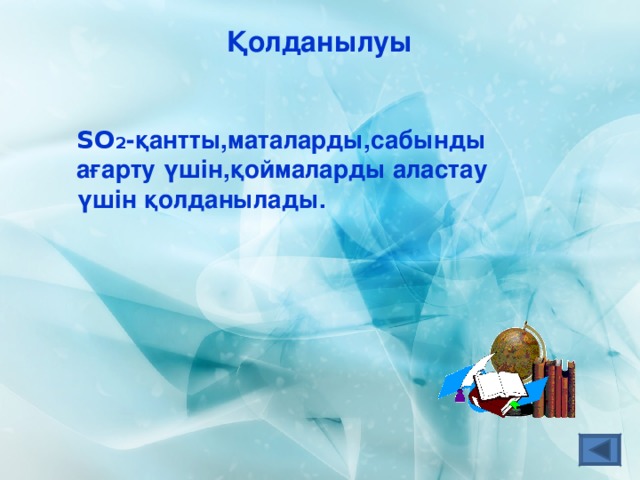 Қолданылуы

$SO_2$-қантты,маталарды,сабынды ағарту үшін,қоймаларды аластау үшін қолданылады.